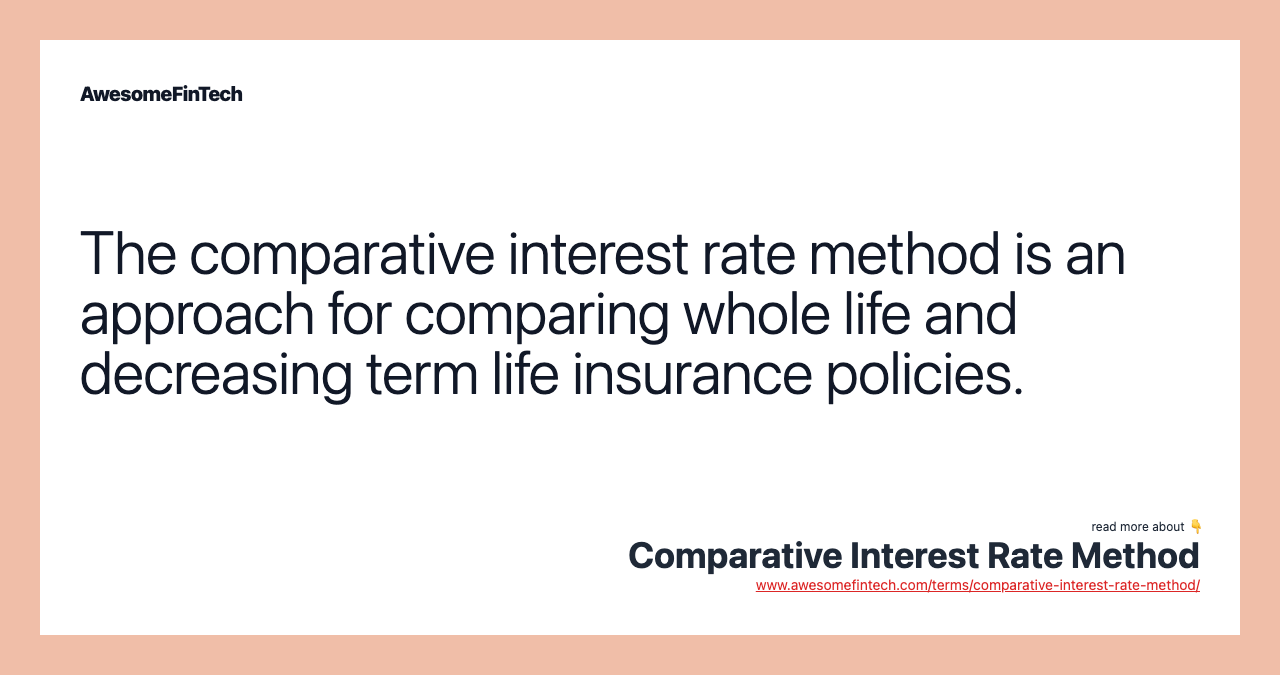 AwesomeFinTech

The comparative interest rate method is an approach for comparing whole life and decreasing term life insurance policies.

read more about 👇
Comparative Interest Rate Method
www.awesomefintech.com/terms/comparative-interest-rate-method/